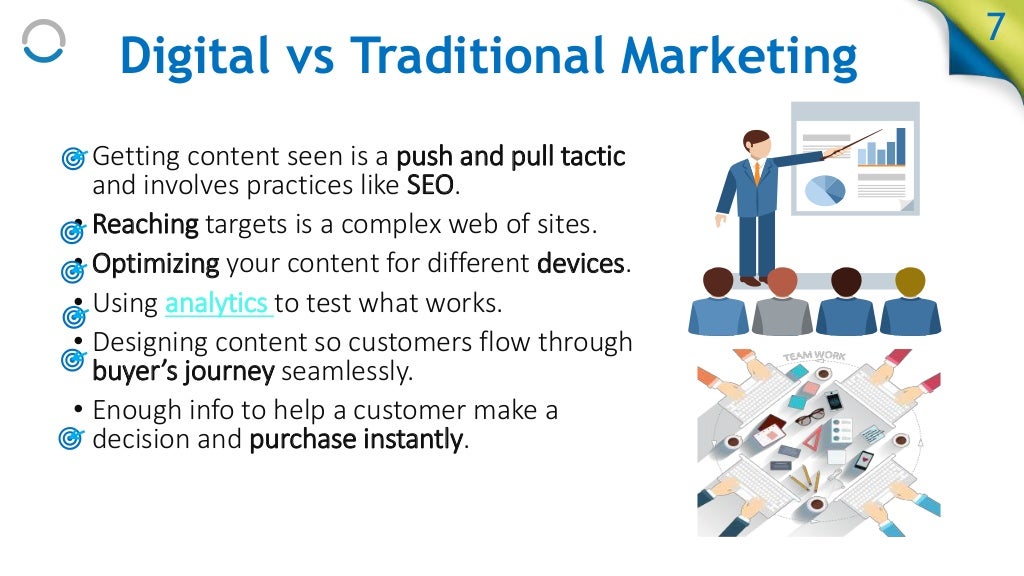 7

Digital vs Traditional Marketing

Getting content seen is a push and pull tactic and involves practices like SEO.

• Reaching targets is a complex web of sites.

• Optimizing your content for different devices.

• Using analytics to test what works.

• Designing content so customers flow through buyer's journey seamlessly.

• Enough info to help a customer make a decision and purchase instantly.

TEAM WORK